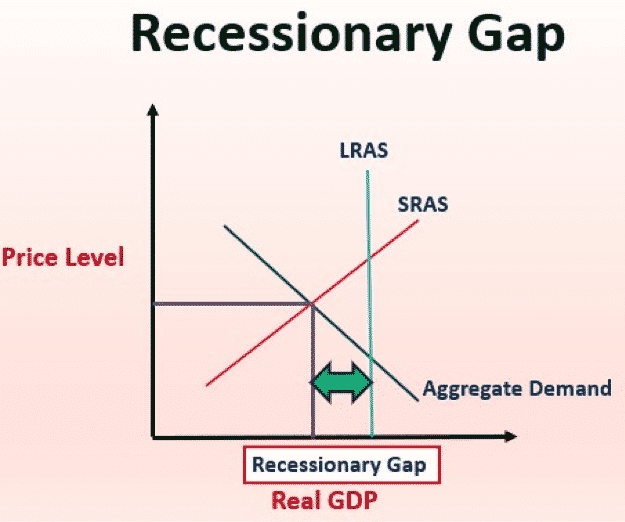 Recessionary Gap

LRAS

SRAS

Price Level

Aggregate Demand

Recessionary Gap

Real GDP